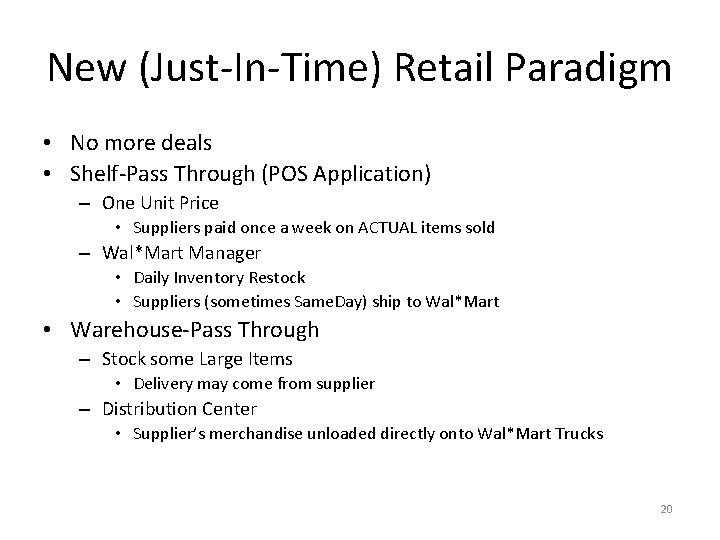 New (Just-In-Time) Retail Paradigm

• No more deals
• Shelf-Pass Through (POS Application)
– One Unit Price
• Suppliers paid once a week on ACTUAL items sold
– Wal*Mart Manager
• Daily Inventory Restock
• Suppliers (sometimes SameDay) ship to Wal*Mart
• Warehouse-Pass Through
– Stock some Large Items
• Delivery may come from supplier
– Distribution Center
• Supplier's merchandise unloaded directly onto Wal*Mart Trucks

20